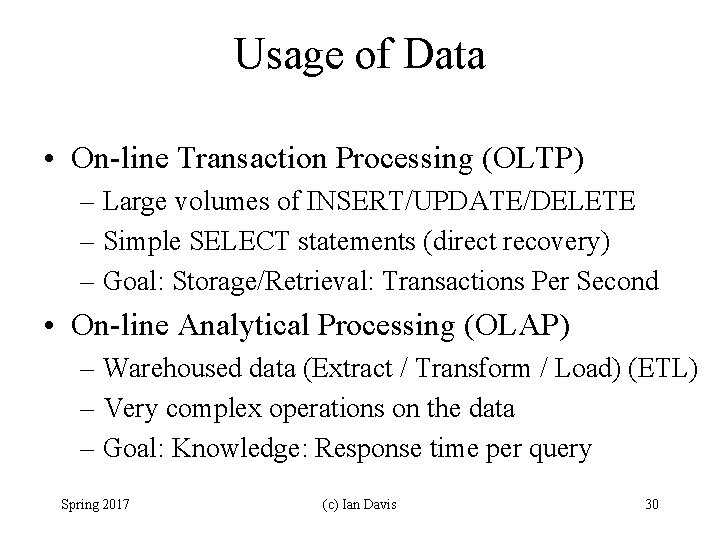 Usage of Data

• On-line Transaction Processing (OLTP)
– Large volumes of INSERT/UPDATE/DELETE
– Simple SELECT statements (direct recovery)
– Goal: Storage/Retrieval: Transactions Per Second

• On-line Analytical Processing (OLAP)
– Warehoused data (Extract / Transform / Load) (ETL)
– Very complex operations on the data
– Goal: Knowledge: Response time per query

Spring 2017

(c) Ian Davis

30